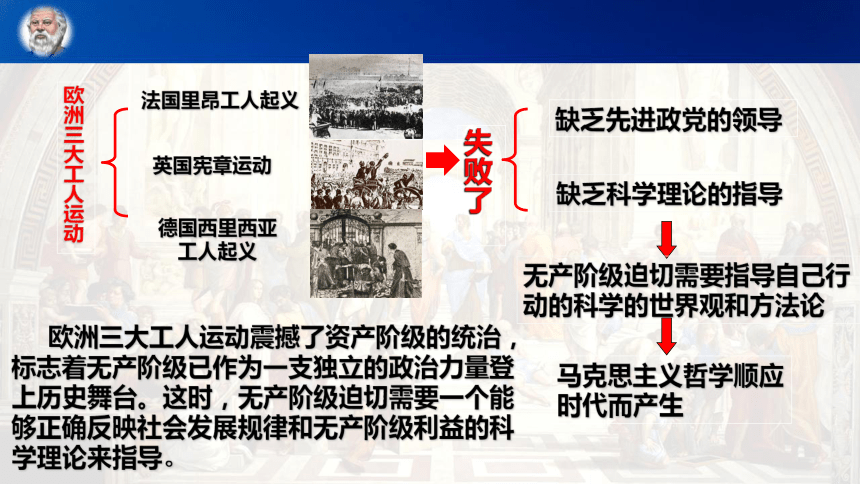 欧洲三大工人运动

法国里昂工人起义

英国宪章运动

德国西里西亚工人起义

失败了

缺乏先进政党的领导

缺乏科学理论的指导

无产阶级迫切需要指导自己行动的科学的世界观和方法论

马克思主义哲学顺应时代而产生

欧洲三大工人运动震撼了资产阶级的统治，标志着无产阶级已作为一支独立的政治力量登上历史舞台。这时，无产阶级迫切需要一个能够正确反映社会发展规律和无产阶级利益的科学理论来指导。